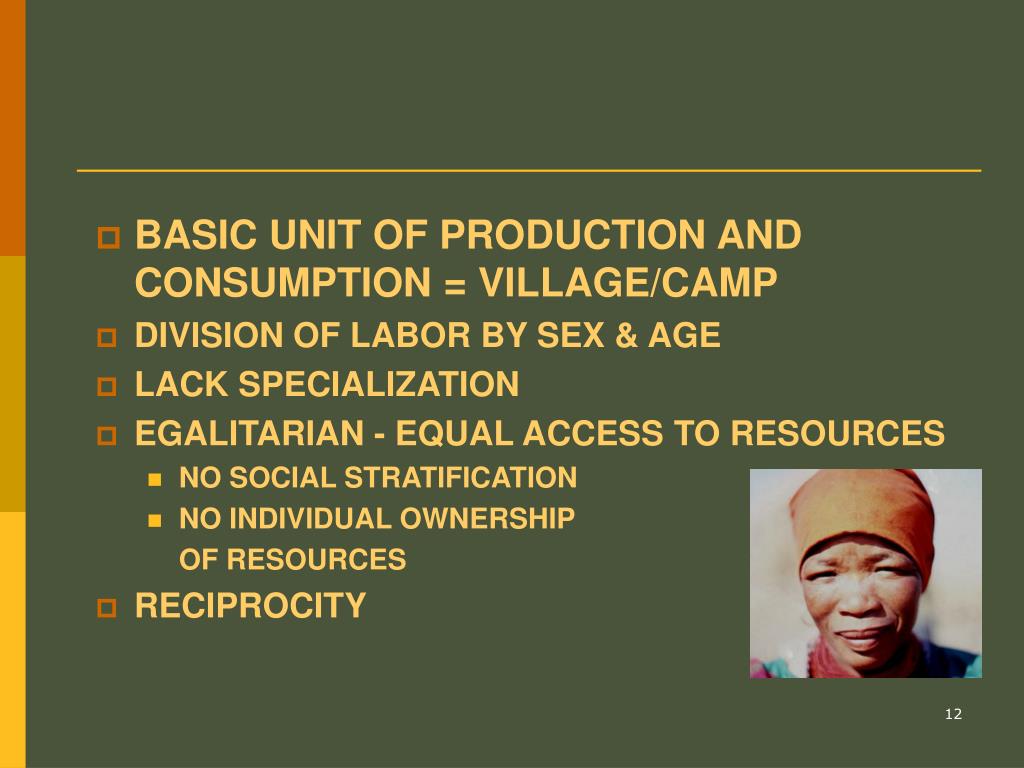 BASIC UNIT OF PRODUCTION AND CONSUMPTION = VILLAGE/CAMP

DIVISION OF LABOR BY SEX & AGE

LACK SPECIALIZATION

EGALITARIAN - EQUAL ACCESS TO RESOURCES

NO SOCIAL STRATIFICATION

NO INDIVIDUAL OWNERSHIP OF RESOURCES

RECIPROCITY

12